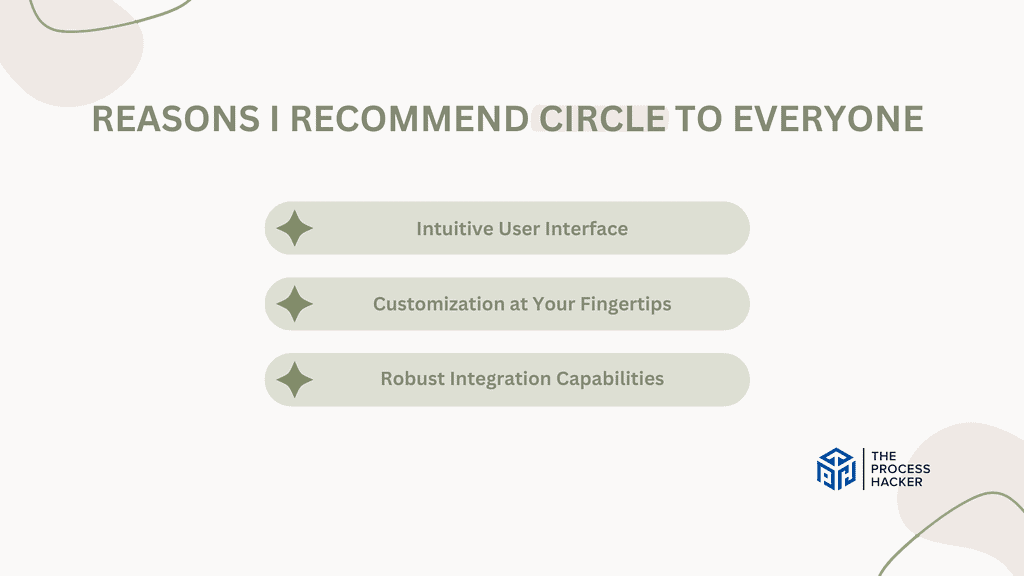 REASONS I RECOMMEND CIRCLE TO EVERYONE

Intuitive User Interface

Customization at Your Fingertips

Robust Integration Capabilities

THE PROCESS HACKER